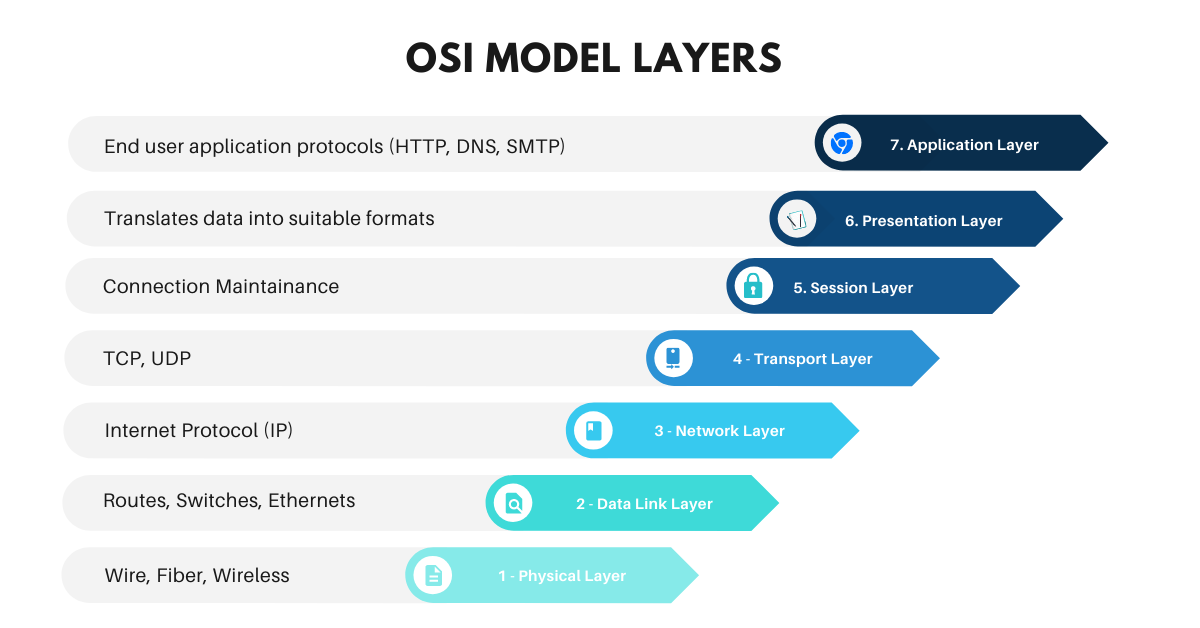 OSI MODEL LAYERS

End user application protocols (HTTP, DNS, SMTP)

7. Application Layer

Translates data into suitable formats

6. Presentation Layer

Connection Maintainance

5. Session Layer

TCP, UDP

4 - Transport Layer

Internet Protocol (IP)

3 - Network Layer

Routes, Switches, Ethernets

2 - Data Link Layer

Wire, Fiber, Wireless

1 - Physical Layer